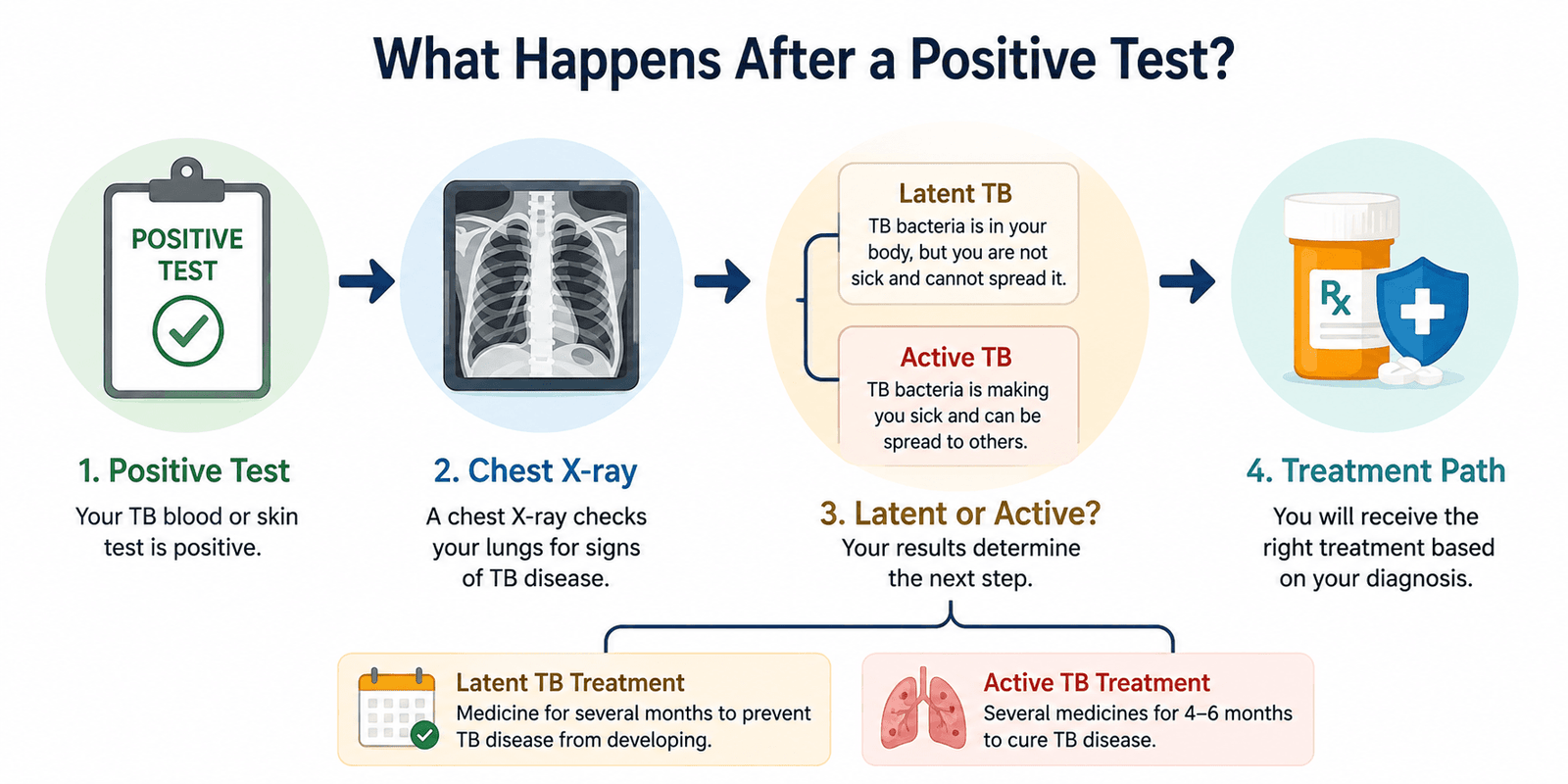 What Happens After a Positive Test?

POSITIVE TEST

1. Positive Test

Your TB blood or skin test is positive.

2. Chest X-ray

A chest X-ray checks your lungs for signs of TB disease.

Latent TB

TB bacteria is in your body, but you are not sick and cannot spread it.

Active TB

TB bacteria is making you sick and can be spread to others.

3. Latent or Active?

Your results determine the next step.

Rx

4. Treatment Path

You will receive the right treatment based on your diagnosis.

Latent TB Treatment

Medicine for several months to prevent TB disease from developing.

Active TB Treatment

Several medicines for 4–6 months to cure TB disease.